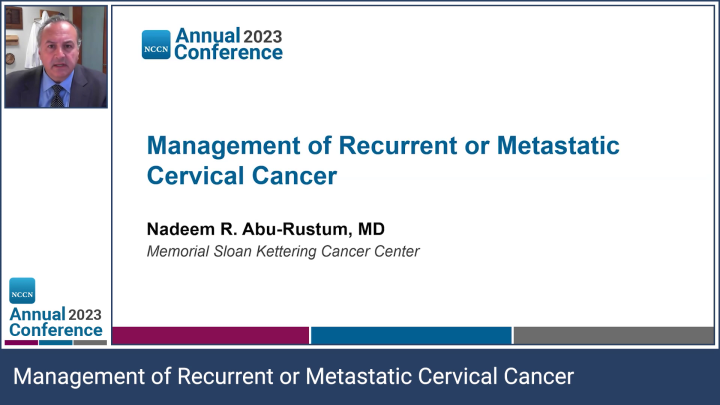 NCCN Annual 2023 Conference

Management of Recurrent or Metastatic Cervical Cancer

Nadeem R. Abu-Rustum, MD
Memorial Sloan Kettering Cancer Center

NCCN Annual 2023 Conference

Management of Recurrent or Metastatic Cervical Cancer